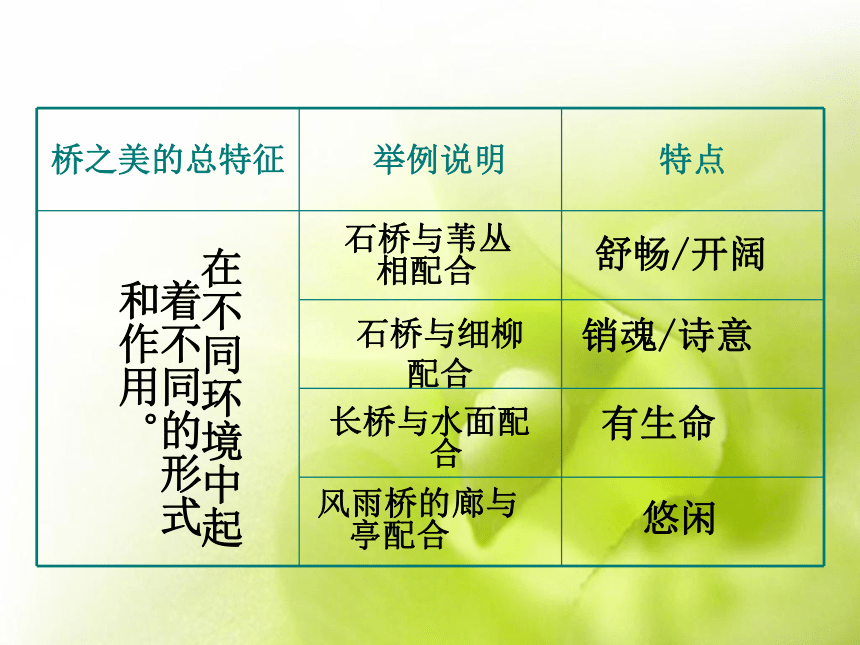 | 桥之美的总特征 | 举例说明 | 特点 |
|---|---|---|
| 在不同环境中起着不同的形式和作用。 | 石桥与苇丛相配合 | 舒畅/开阔 |
| | 石桥与细柳配合 | 销魂/诗意 |
| | 长桥与水面配合 | 有生命 |
| | 风雨桥的廊与亭配合 | 悠闲 |